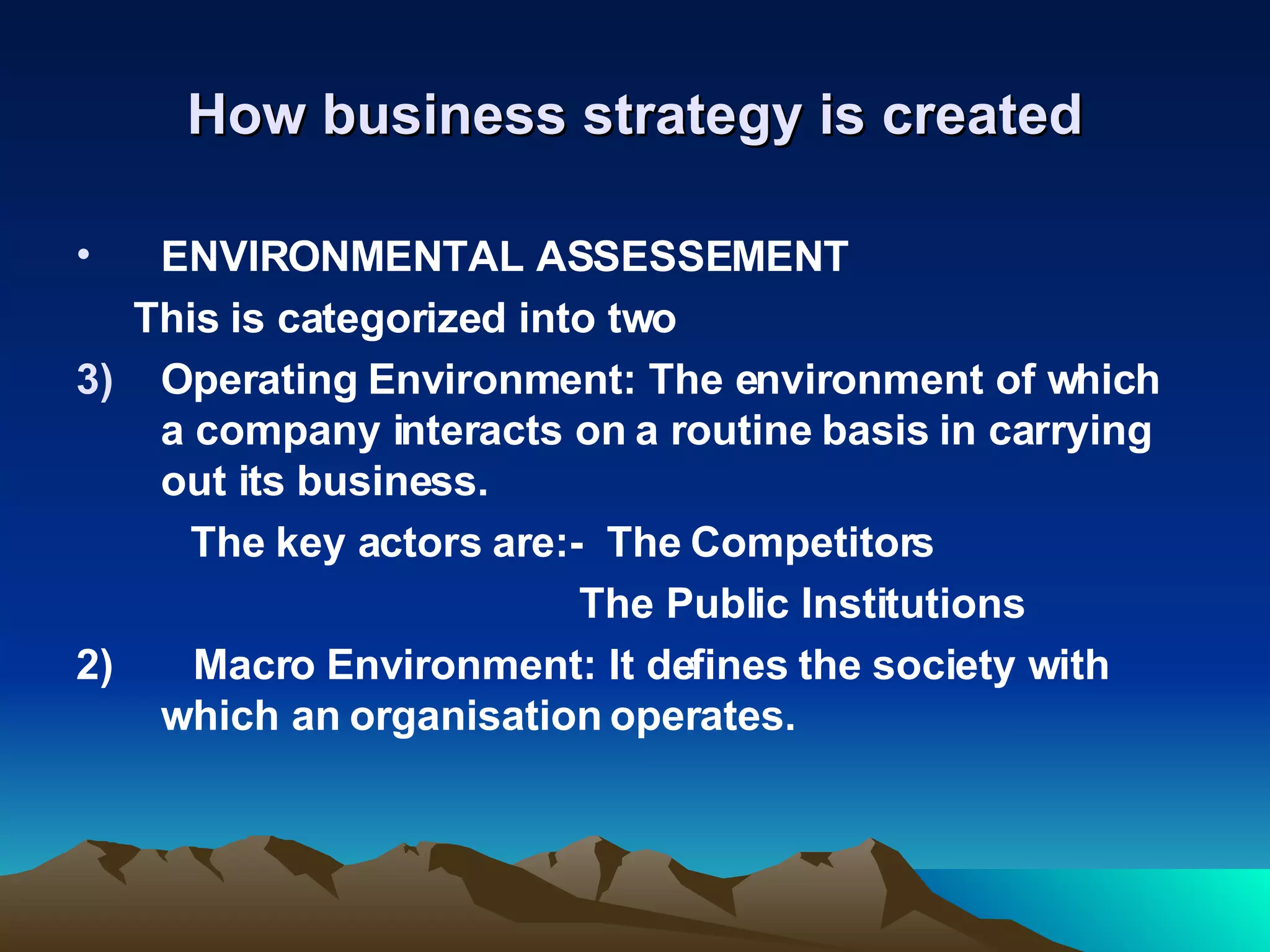 How business strategy is created

• ENVIRONMENTAL ASSESSEMENT

This is categorized into two

3) Operating Environment: The environment of which a company interacts on a routine basis in carrying out its business.

The key actors are:- The Competitors

The Public Institutions

2) Macro Environment: It defines the society with which an organisation operates.